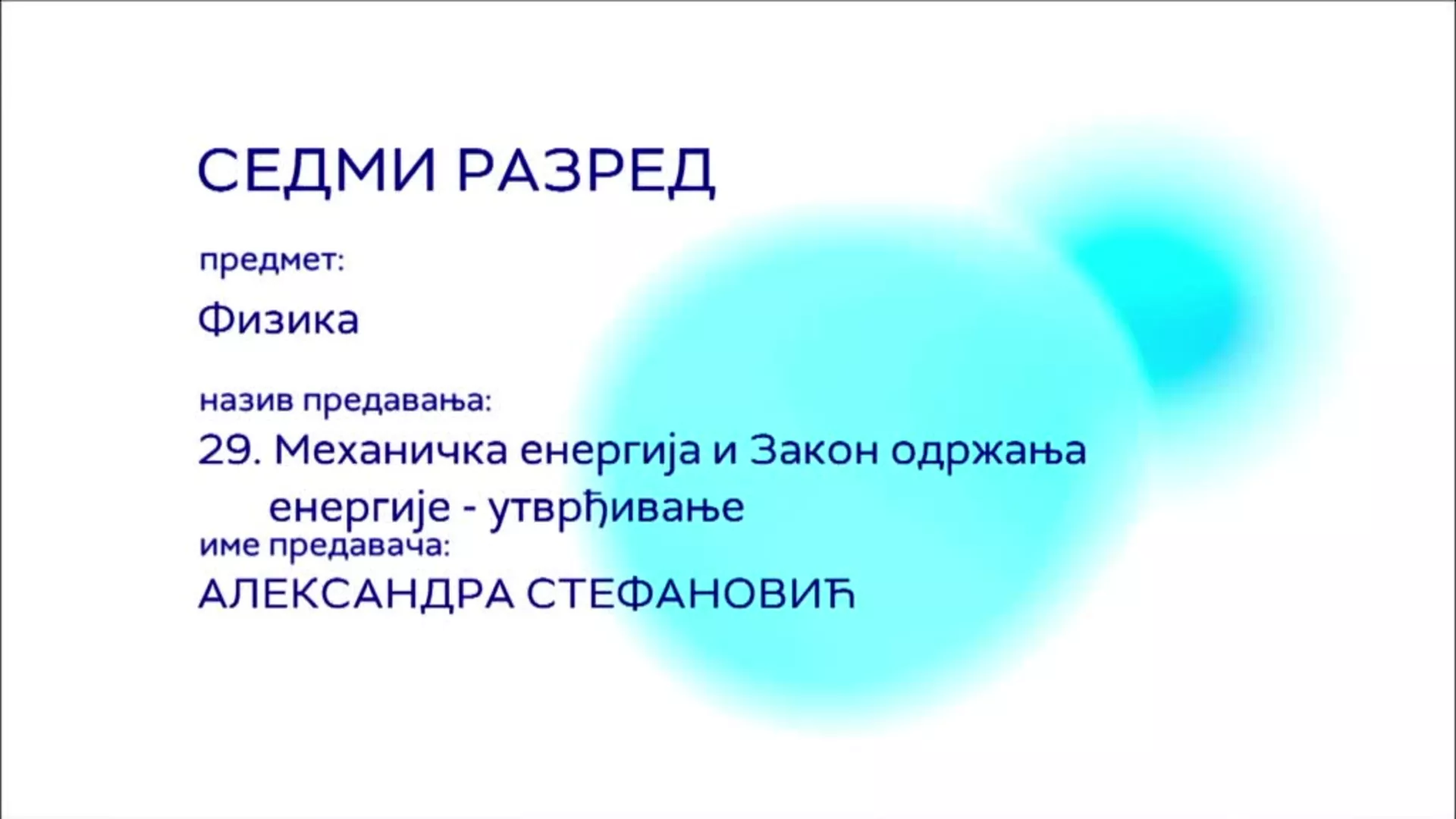 СЕДМИ РАЗРЕД

предмет:

Физика

назив предавања:

29. Механичка енергија и Закон одржања енергије - утврђивање

име предавача:

АЛЕКСАНДРА СТЕФАНОВИЋ